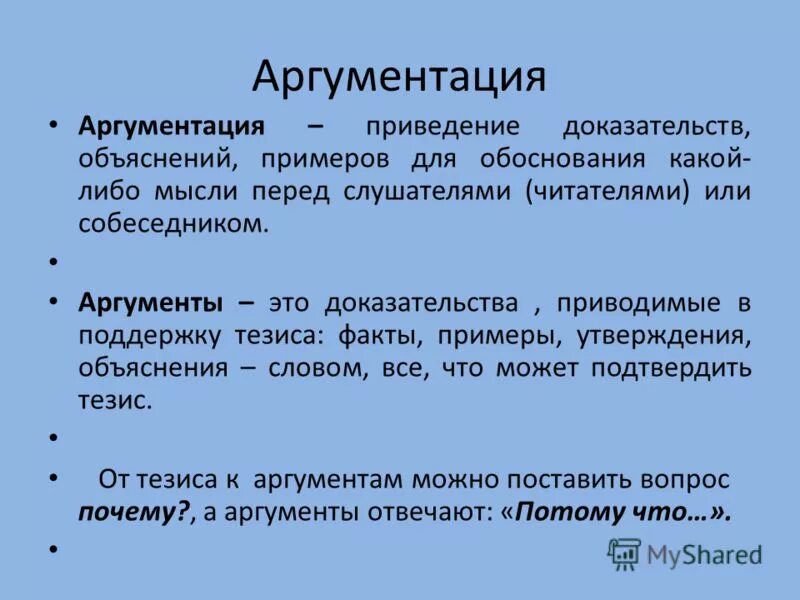 Аргументация

• Аргументация – приведение доказательств, объяснений, примеров для обоснования какой-либо мысли перед слушателями (читателями) или собеседником.

•

• Аргументы – это доказательства , приводимые в поддержку тезиса: факты, примеры, утверждения, объяснения – словом, все, что может подтвердить тезис.

•

• От тезиса к аргументам можно поставить вопрос почему?, а аргументы отвечают: «Потому что…».

•

MyShared